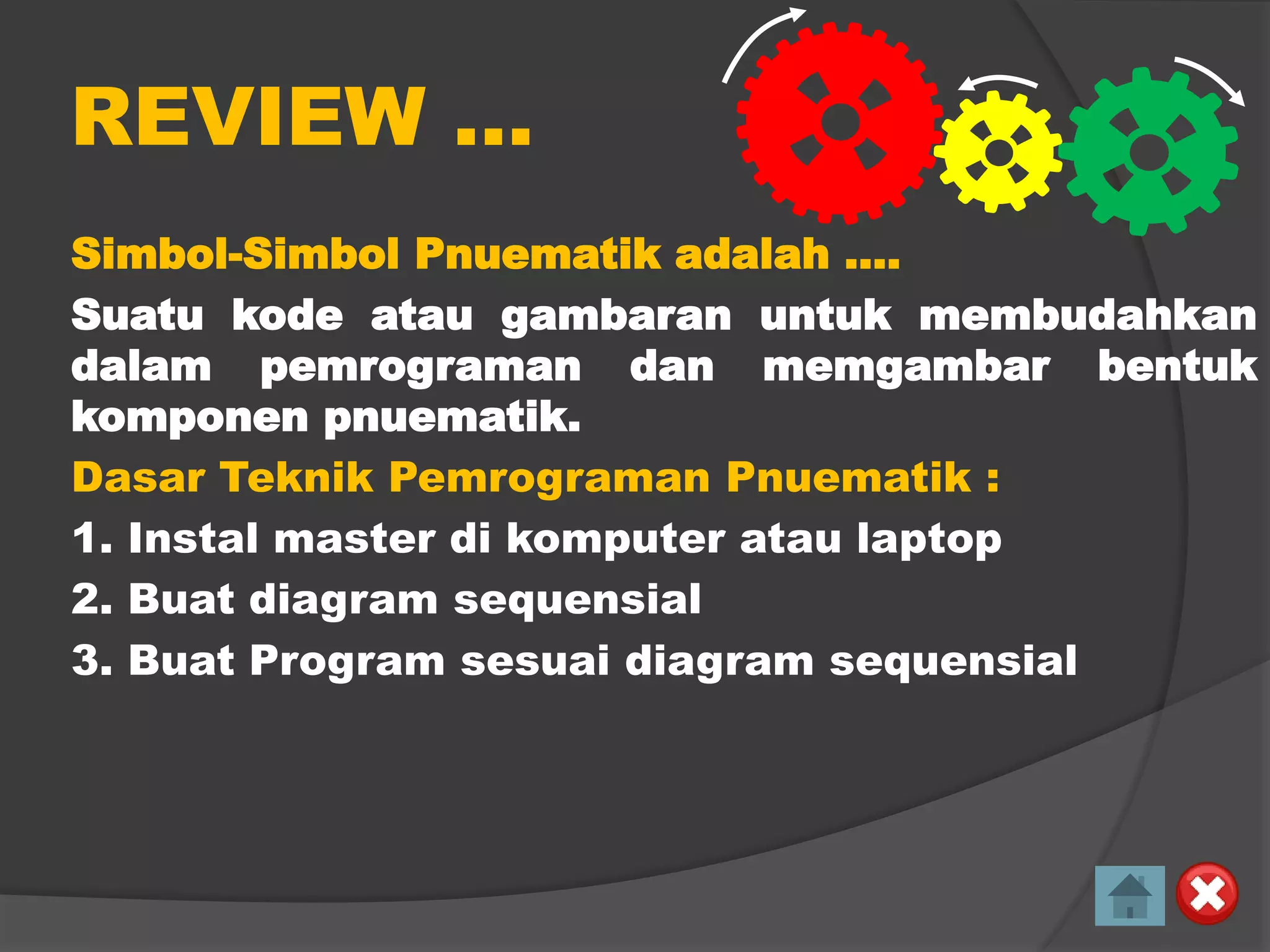 REVIEW ...

Simbol-Simbol Pnuematik adalah ....

Suatu kode atau gambaran untuk membudahkan dalam pemrograman dan memgambar bentuk komponen pnuematik.

Dasar Teknik Pemrograman Pnuematik :

1. Instal master di komputer atau laptop

2. Buat diagram sequensial

3. Buat Program sesuai diagram sequensial